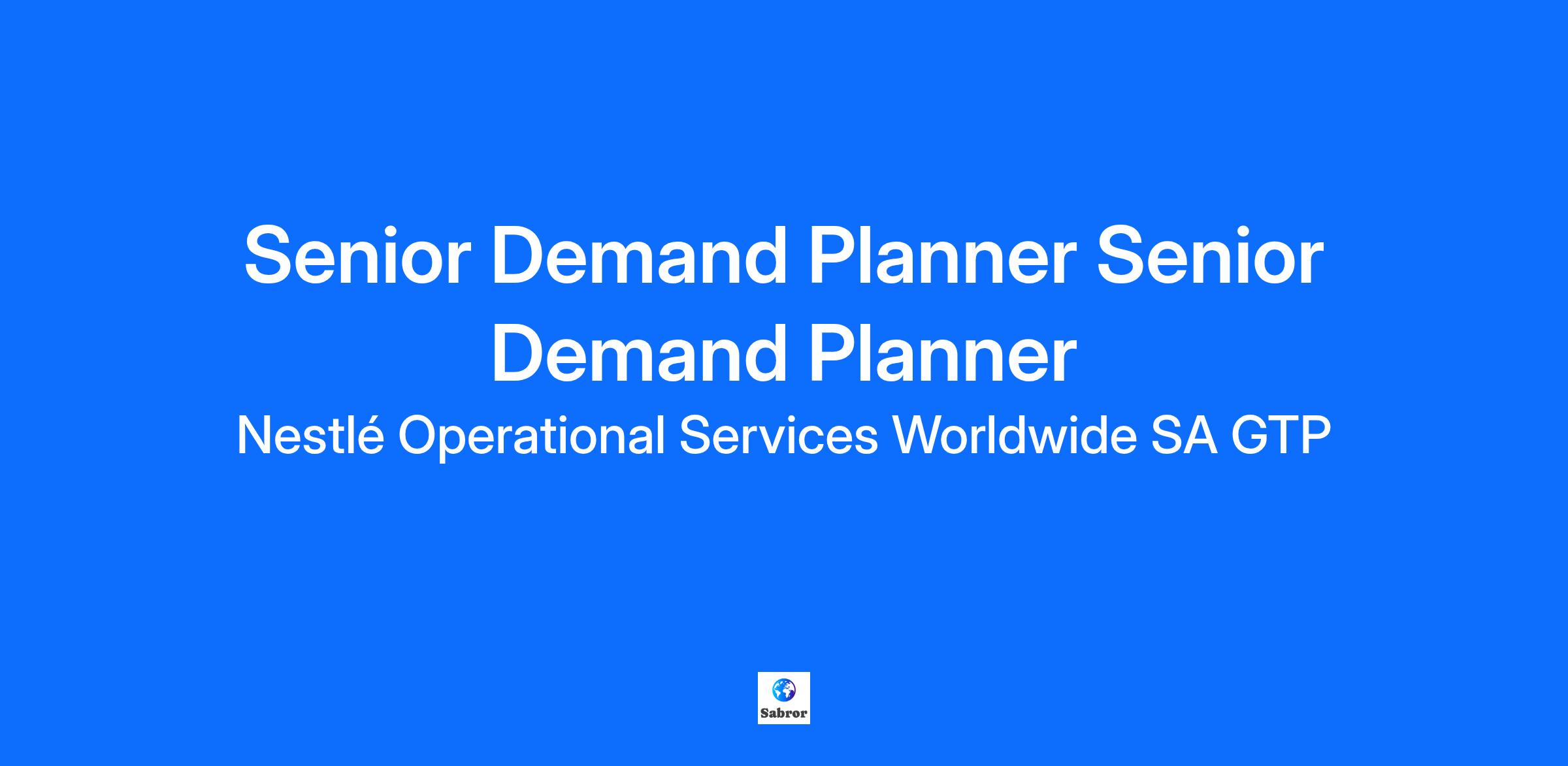 Senior Demand Planner Senior Demand Planner

Nestlé Operational Services Worldwide SA GTP

Sabror